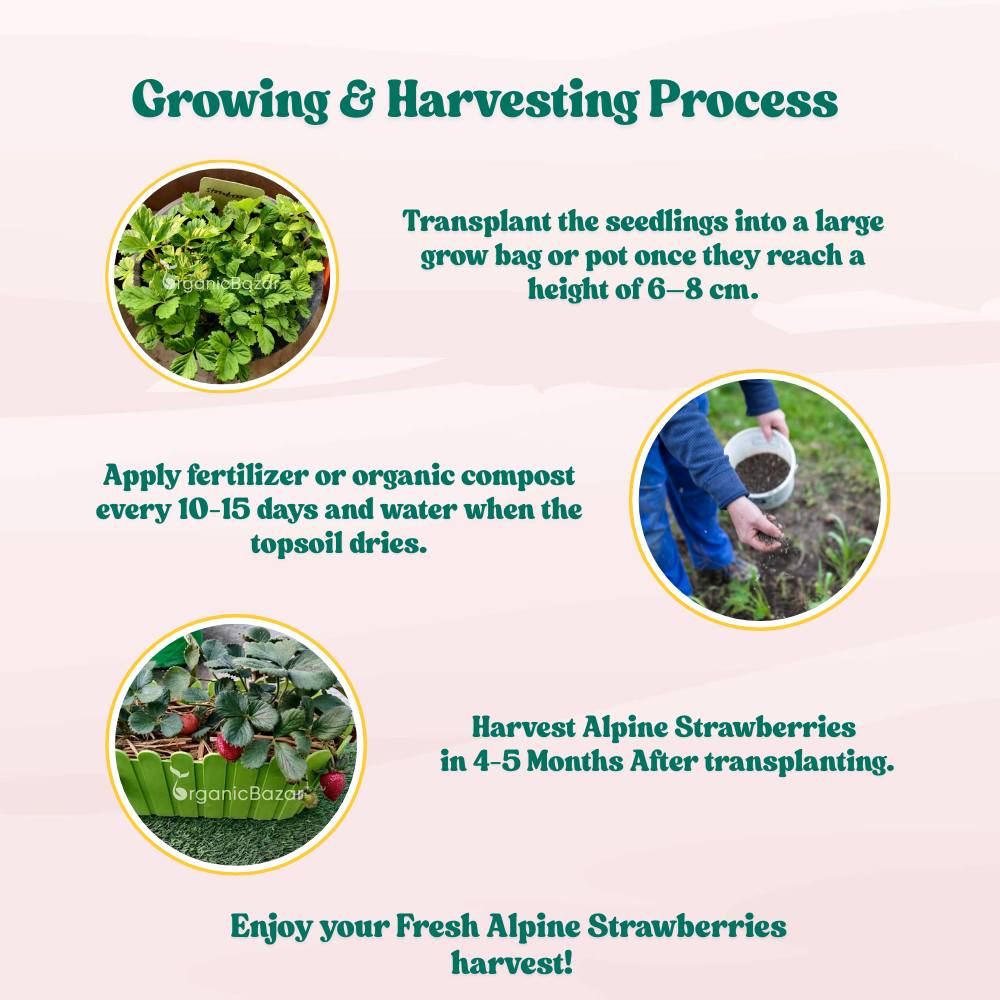 Growing & Harvesting Process

OrganicBazar

Transplant the seedlings into a large grow bag or pot once they reach a height of 6–8 cm.

Apply fertilizer or organic compost every 10-15 days and water when the topsoil dries.

OrganicBazar

Harvest Alpine Strawberries in 4-5 Months After transplanting.

Enjoy your Fresh Alpine Strawberries harvest!